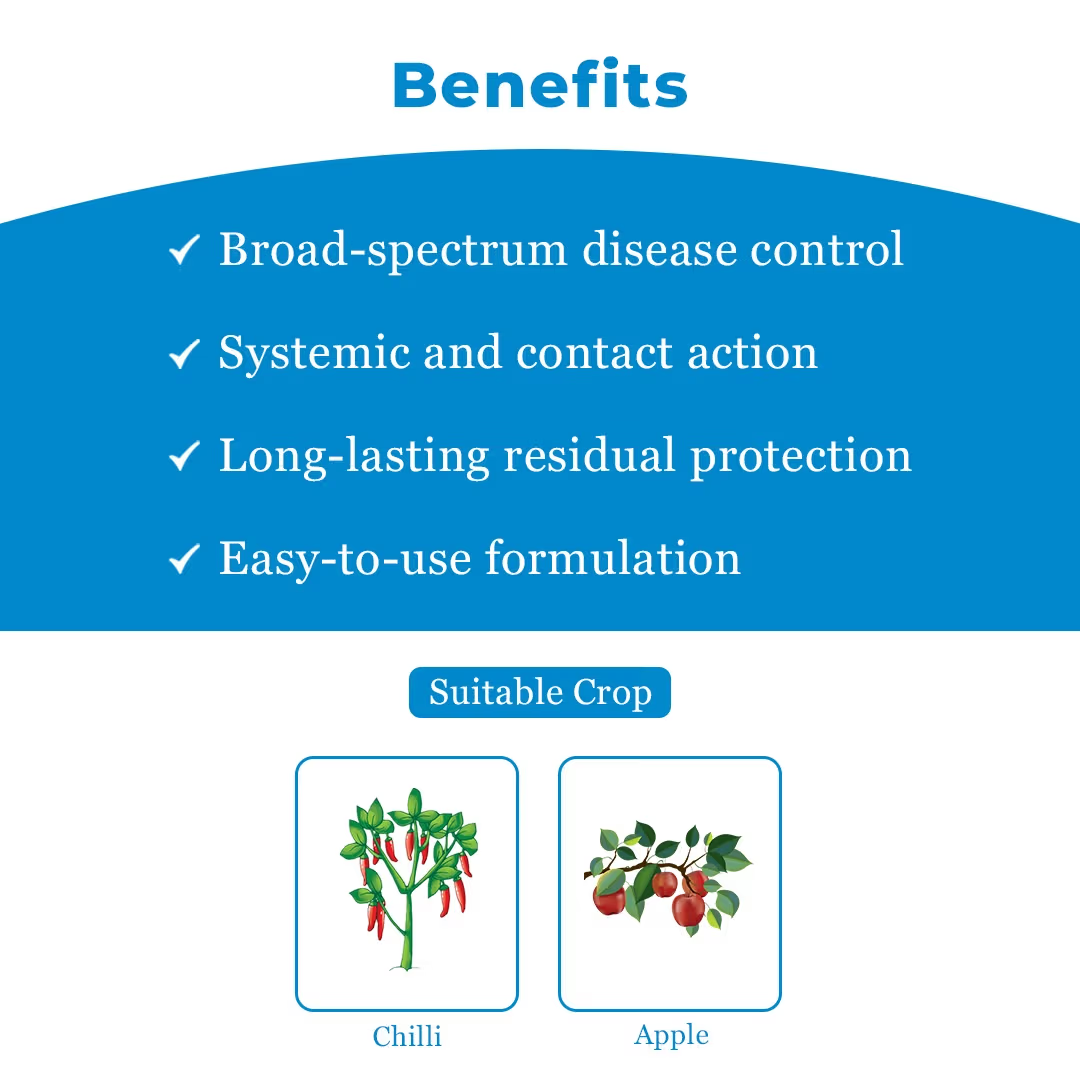 Benefits

✓ Broad-spectrum disease control

✓ Systemic and contact action

✓ Long-lasting residual protection

✓ Easy-to-use formulation

Suitable Crop

Chilli

Apple